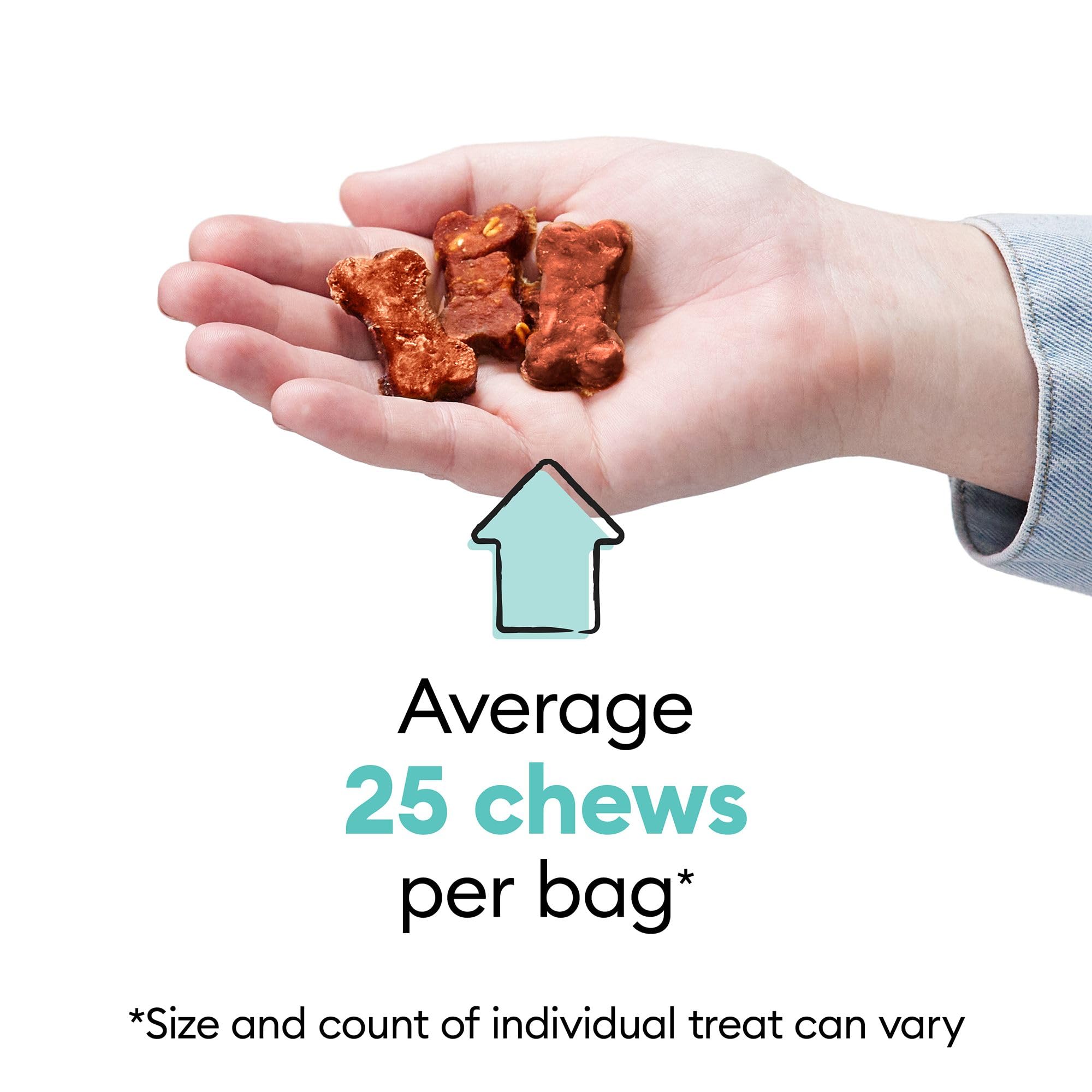 Average
25 chews
per bag*

*Size and count of individual treat can vary